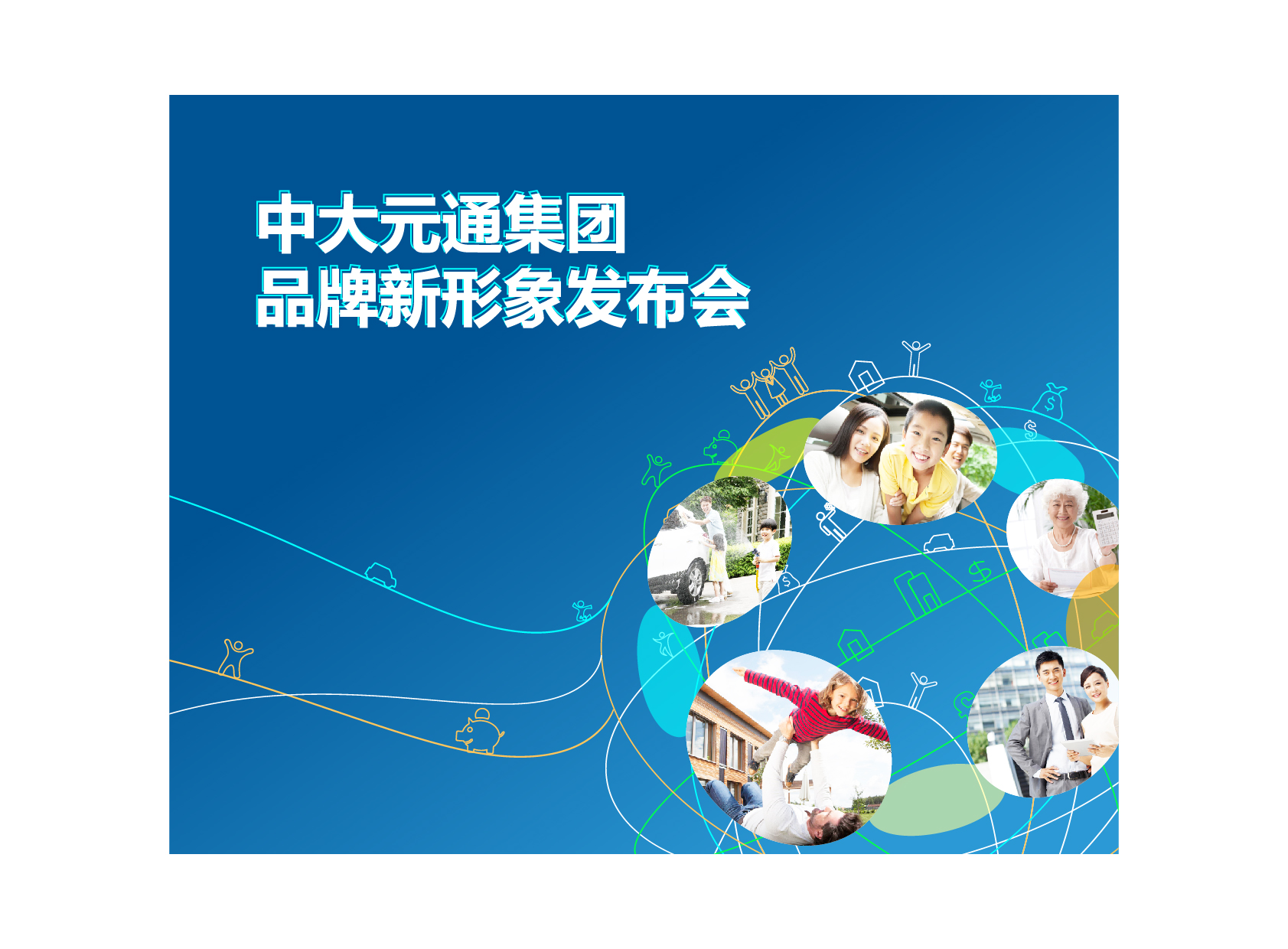 中大元通集团
品牌新形象发布会